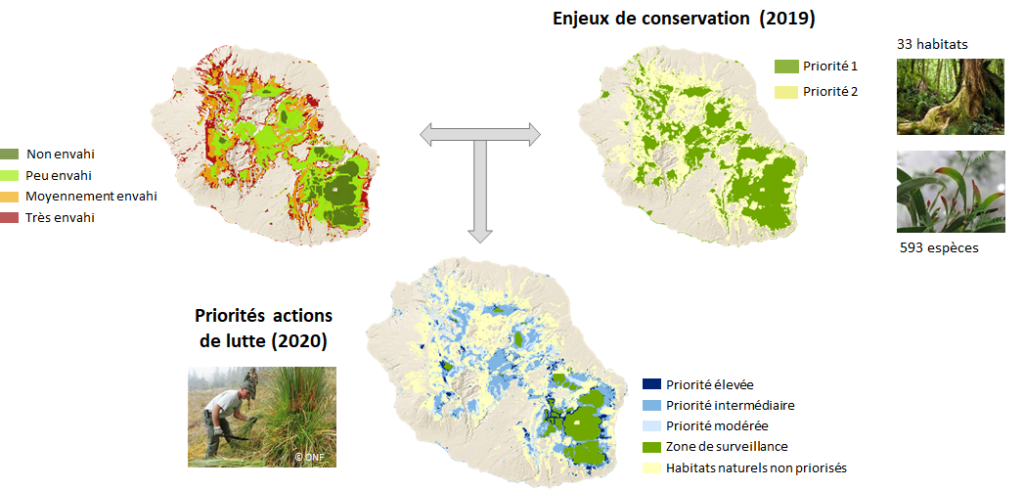 Enjeux de conservation (2019)

Priorité 1
Priorité 2

33 habitats

593 espèces

Non envahi
Peu envahi
Moyennement envahi
Très envahi

Priorités actions de lutte (2020)

© ONF

Priorité élevée
Priorité intermédiaire
Priorité modérée
Zone de surveillance
Habitats naturels non priorisés